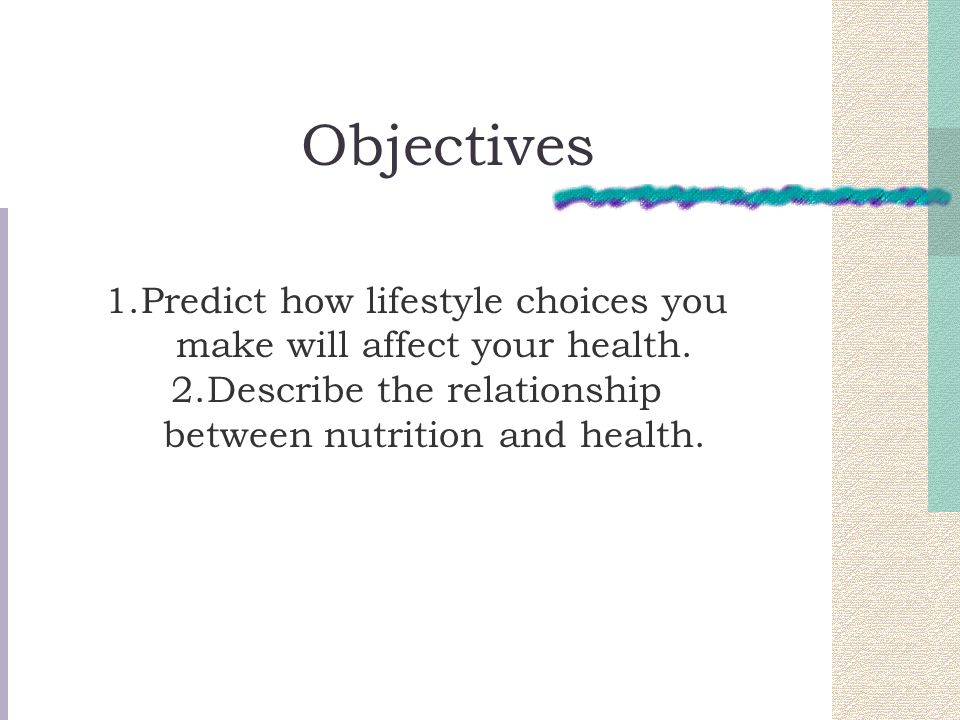 Objectives

1.Predict how lifestyle choices you make will affect your health.
2.Describe the relationship between nutrition and health.